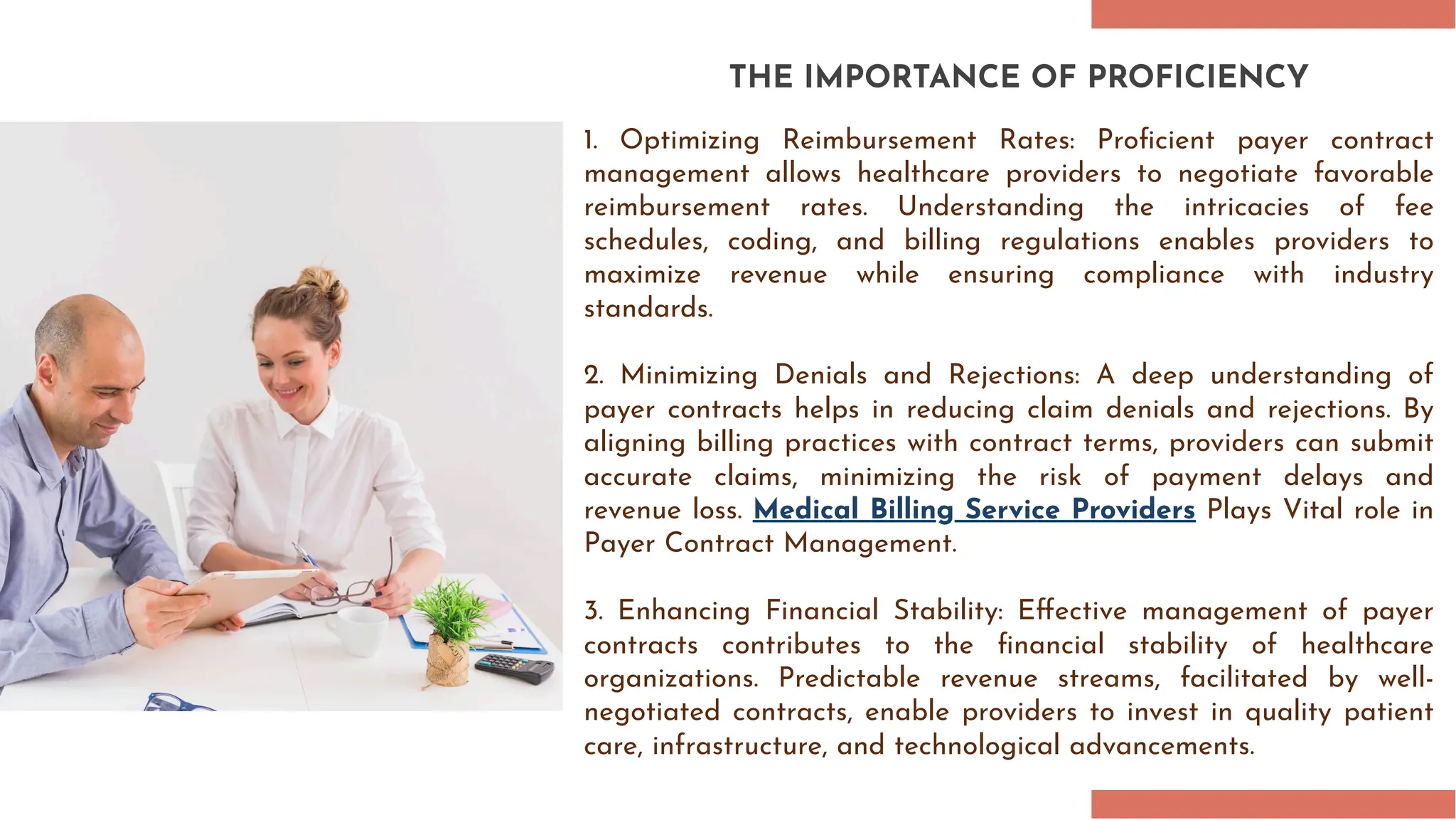 THE IMPORTANCE OF PROFICIENCY

1. Optimizing Reimbursement Rates: Proficient payer contract management allows healthcare providers to negotiate favorable reimbursement rates. Understanding the intricacies of fee schedules, coding, and billing regulations enables providers to maximize revenue while ensuring compliance with industry standards.

2. Minimizing Denials and Rejections: A deep understanding of payer contracts helps in reducing claim denials and rejections. By aligning billing practices with contract terms, providers can submit accurate claims, minimizing the risk of payment delays and revenue loss. Medical Billing Service Providers Plays Vital role in Payer Contract Management.

3. Enhancing Financial Stability: Effective management of payer contracts contributes to the financial stability of healthcare organizations. Predictable revenue streams, facilitated by well-negotiated contracts, enable providers to invest in quality patient care, infrastructure, and technological advancements.